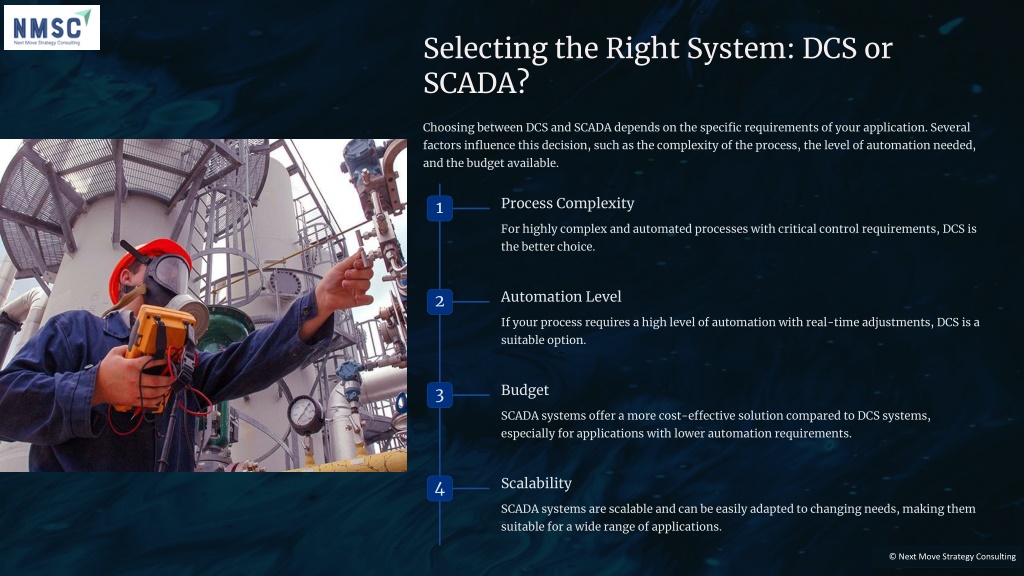 NMSC
Next Move Strategy Consulting

Selecting the Right System: DCS or SCADA?

Choosing between DCS and SCADA depends on the specific requirements of your application. Several factors influence this decision, such as the complexity of the process, the level of automation needed, and the budget available.

1

Process Complexity

For highly complex and automated processes with critical control requirements, DCS is the better choice.

2

Automation Level

If your process requires a high level of automation with real-time adjustments, DCS is a suitable option.

3

Budget

SCADA systems offer a more cost-effective solution compared to DCS systems, especially for applications with lower automation requirements.

4

Scalability

SCADA systems are scalable and can be easily adapted to changing needs, making them suitable for a wide range of applications.

© Next Move Strategy Consulting